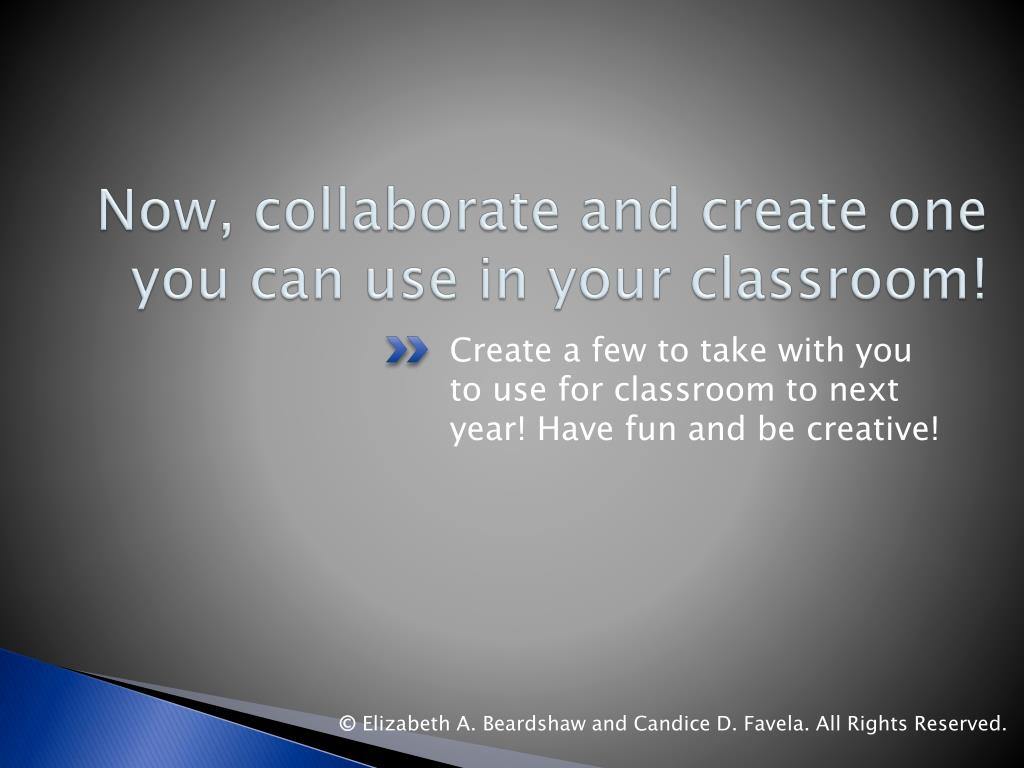 Now, collaborate and create one you can use in your classroom!

Create a few to take with you to use for classroom to next year! Have fun and be creative!

© Elizabeth A. Beardshaw and Candice D. Favela. All Rights Reserved.